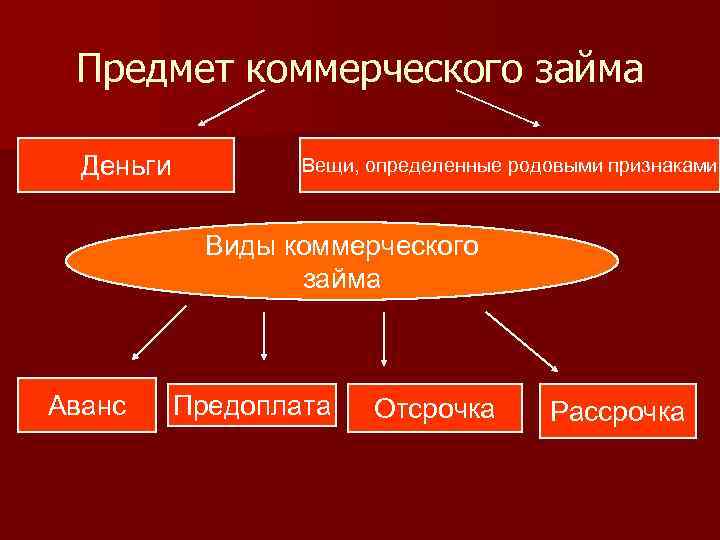 Предмет коммерческого займа

Деньги

Вещи, определенные родовыми признаками

Виды коммерческого займа

Аванс

Предоплата

Отсрочка

Рассрочка